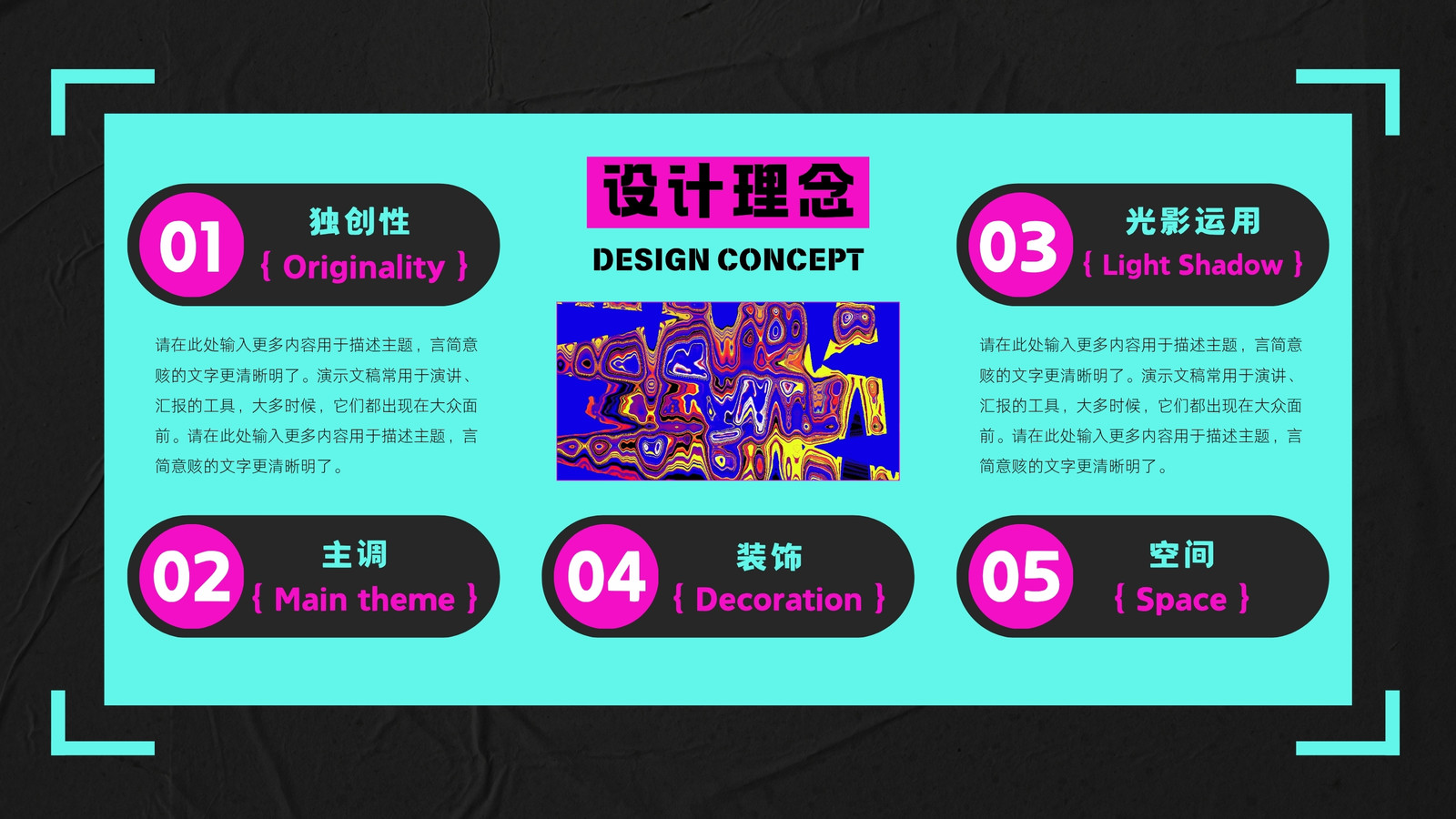 设计理念
DESIGN CONCEPT

01
独创性
{ Originality }

请在此处输入更多内容用于描述主题，言简意赅的文字更清晰明了。演示文稿常用于演讲、汇报的工具，大多时候，它们都出现在大众面前。请在此处输入更多内容用于描述主题，言简意赅的文字更清晰明了。

03
光影运用
{ Light Shadow }

请在此处输入更多内容用于描述主题，言简意赅的文字更清晰明了。演示文稿常用于演讲、汇报的工具，大多时候，它们都出现在大众面前。请在此处输入更多内容用于描述主题，言简意赅的文字更清晰明了。

02
主调
{ Main theme }

04
装饰
{ Decoration }

05
空间
{ Space }